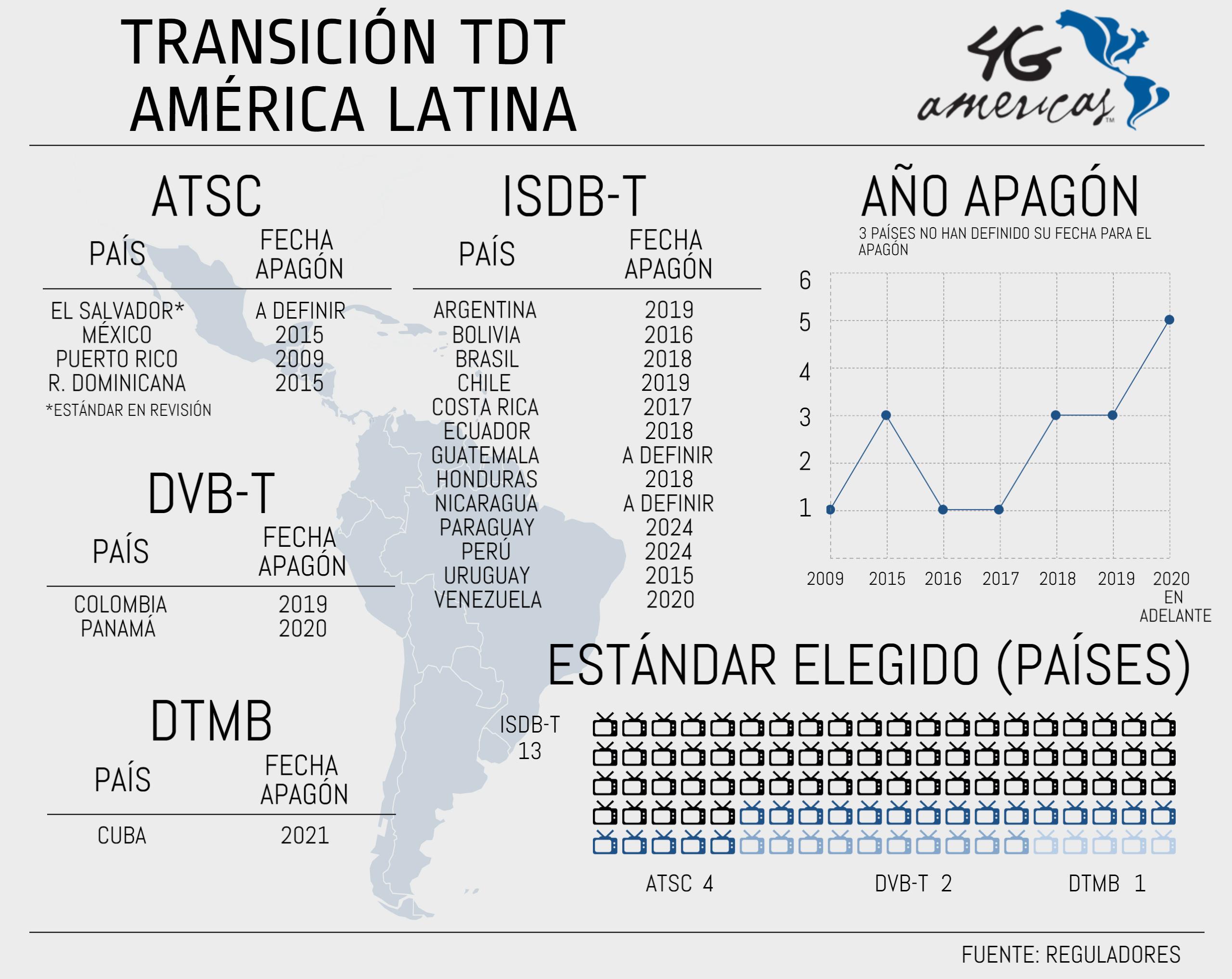 TRANSICIÓN TDT
AMÉRICA LATINA

4G americas™

ATSC

| PAÍS | FECHA APAGÓN |
|---|---|
| EL SALVADOR* | A DEFINIR |
| MÉXICO | 2015 |
| PUERTO RICO | 2009 |
| R. DOMINICANA | 2015 |

*ESTÁNDAR EN REVISIÓN

DVB-T

| PAÍS | FECHA APAGÓN |
|---|---|
| COLOMBIA | 2019 |
| PANAMÁ | 2020 |

DTMB

| PAÍS | FECHA APAGÓN |
|---|---|
| CUBA | 2021 |

ISDB-T

| PAÍS | FECHA APAGÓN |
|---|---|
| ARGENTINA | 2019 |
| BOLIVIA | 2016 |
| BRASIL | 2018 |
| CHILE | 2019 |
| COSTA RICA | 2017 |
| ECUADOR | 2018 |
| GUATEMALA | A DEFINIR |
| HONDURAS | 2018 |
| NICARAGUA | A DEFINIR |
| PARAGUAY | 2024 |
| PERÚ | 2024 |
| URUGUAY | 2015 |
| VENEZUELA | 2020 |

AÑO APAGÓN
3 PAÍSES NO HAN DEFINIDO SU FECHA PARA EL APAGÓN

6
5
4
3
2
1
2009 2015 2016 2017 2018 2019 2020 EN ADELANTE

ESTÁNDAR ELEGIDO (PAÍSES)

ISDB-T 13

ATSC 4
DVB-T 2
DTMB 1

FUENTE: REGULADORES